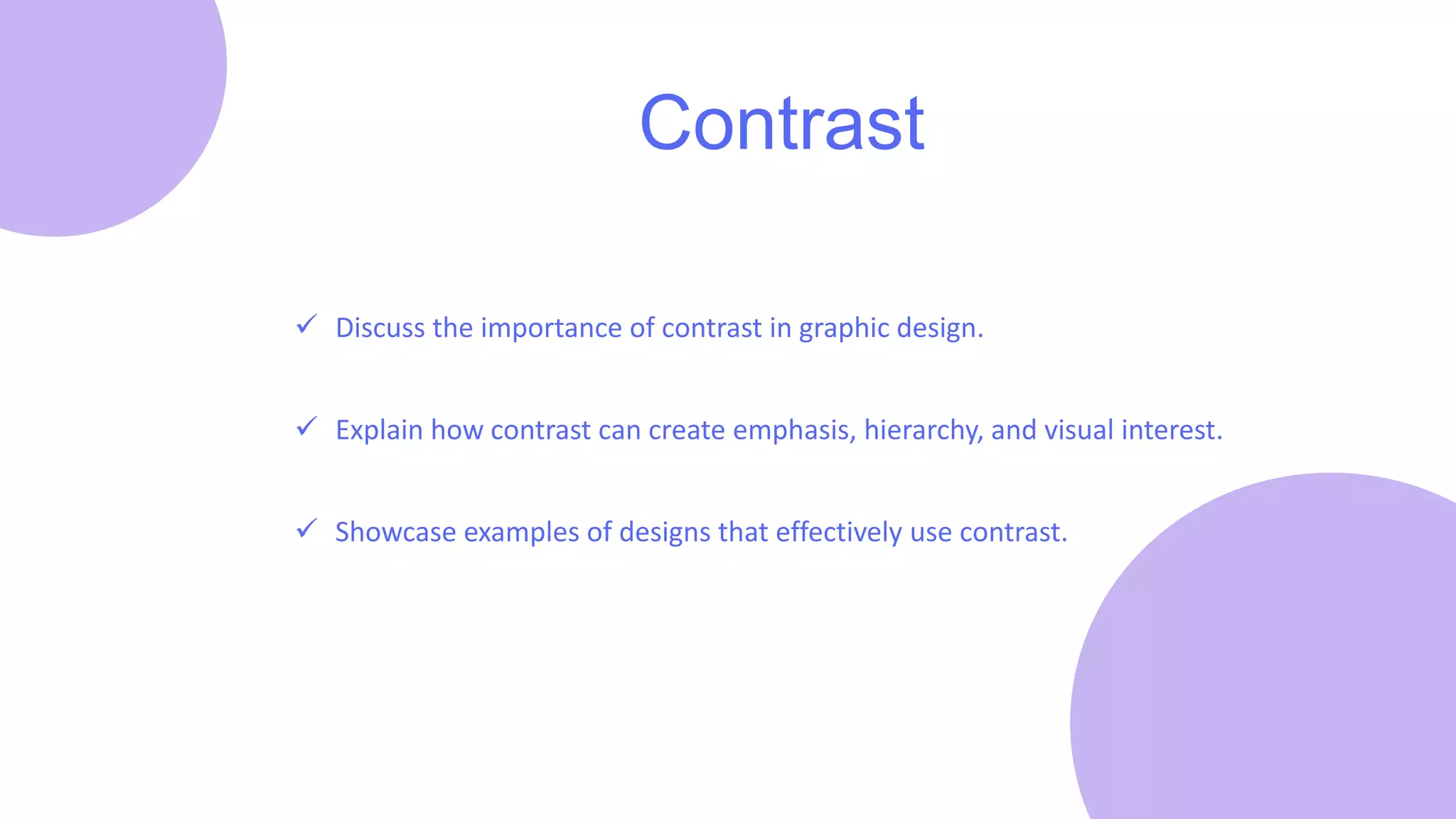 Contrast

✓ Discuss the importance of contrast in graphic design.

✓ Explain how contrast can create emphasis, hierarchy, and visual interest.

✓ Showcase examples of designs that effectively use contrast.